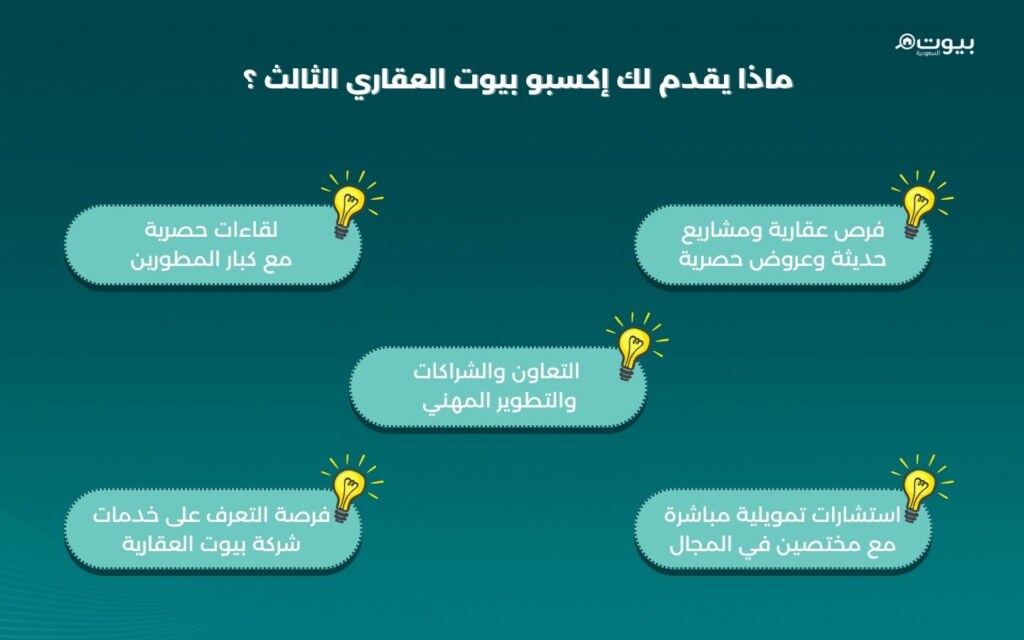 بيوت
السعودية

ماذا يقدم لك إكسبو بيوت العقاري الثالث ؟

فرص عقارية ومشاريع حديثة وعروض حصرية

لقاءات حصرية مع كبار المطورين

التعاون والشراكات والتطوير المهني

استشارات تمويلية مباشرة مع مختصين في المجال

فرصة التعرف على خدمات شركة بيوت العقارية